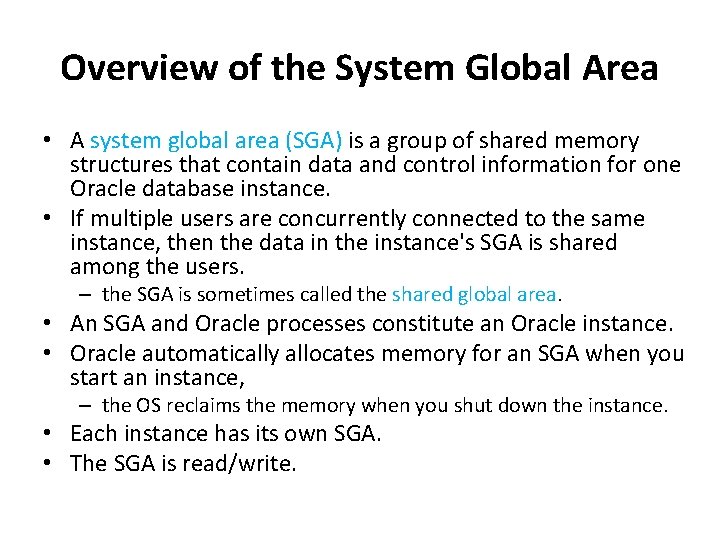 Overview of the System Global Area

• A system global area (SGA) is a group of shared memory structures that contain data and control information for one Oracle database instance.
• If multiple users are concurrently connected to the same instance, then the data in the instance's SGA is shared among the users.
– the SGA is sometimes called the shared global area.
• An SGA and Oracle processes constitute an Oracle instance.
• Oracle automatically allocates memory for an SGA when you start an instance,
– the OS reclaims the memory when you shut down the instance.
• Each instance has its own SGA.
• The SGA is read/write.